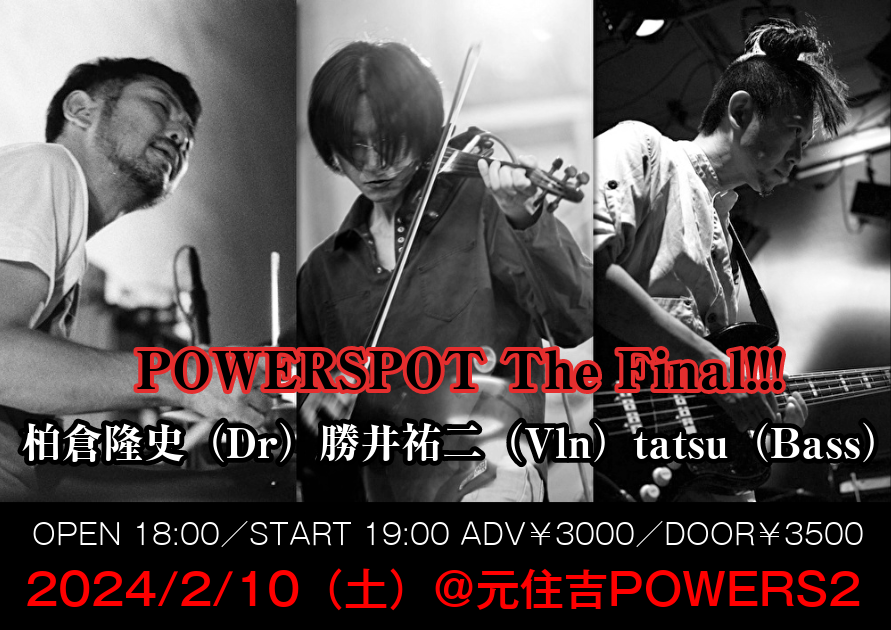 POWERSPOT The Final!!!

柏倉隆史（Dr）勝井祐二（Vln）tatsu（Bass）

OPEN 18:00／START 19:00 ADV￥3000／DOOR￥3500

2024/2/10（土）@元住吉POWERS2